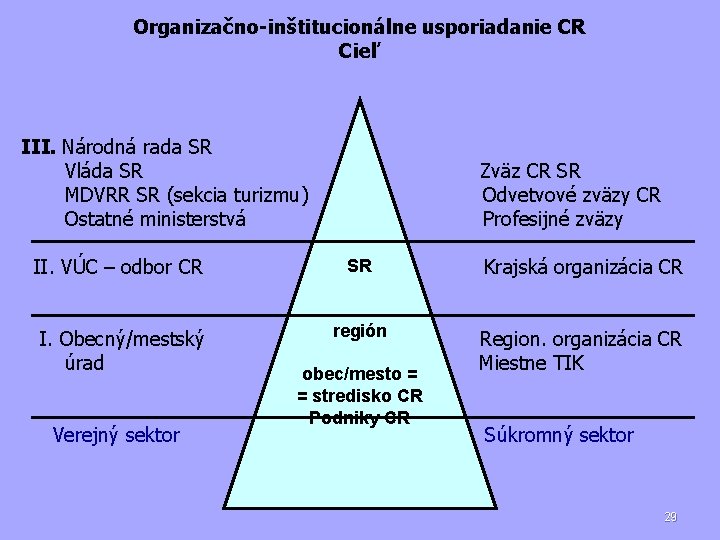 Organizačno-inštitucionálne usporiadanie CR
Cieľ

III. Národná rada SR
Vláda SR
MDVRR SR (sekcia turizmu)
Ostatné ministerstvá

Zväz CR SR
Odvetvové zväzy CR
Profesijné zväzy

II. VÚC – odbor CR

SR

Krajská organizácia CR

I. Obecný/mestský úrad

región

obec/mesto =
= stredisko CR
Podniky CR

Region. organizácia CR
Miestne TIK

Verejný sektor

Súkromný sektor

29